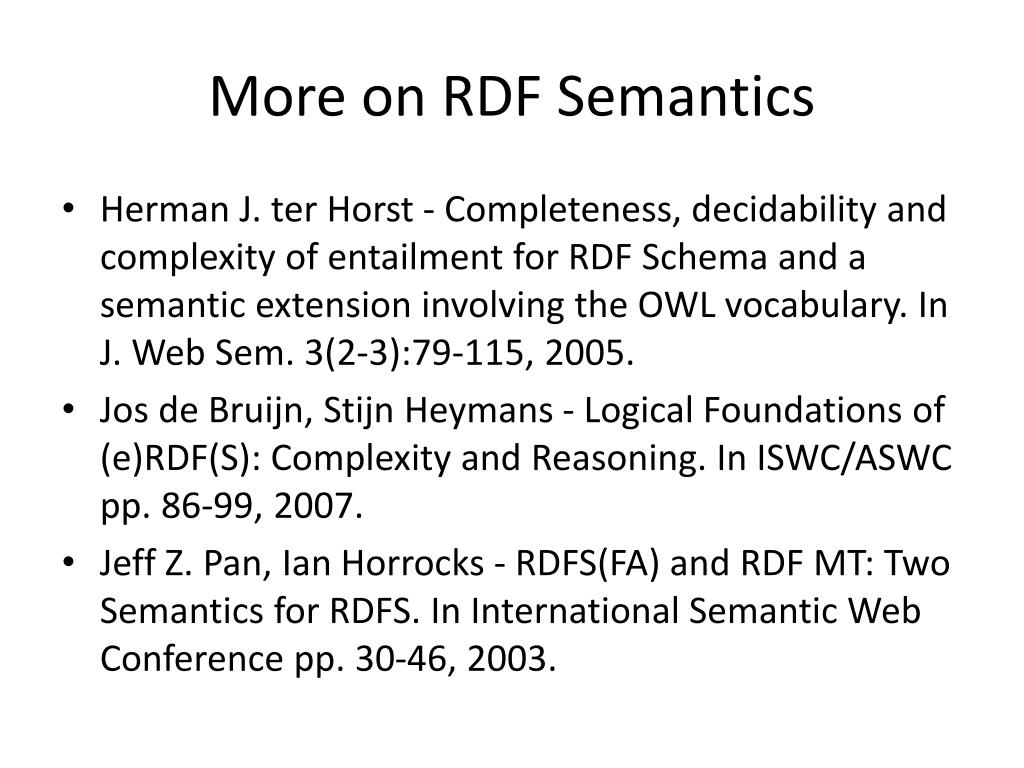 More on RDF Semantics

• Herman J. ter Horst - Completeness, decidability and complexity of entailment for RDF Schema and a semantic extension involving the OWL vocabulary. In J. Web Sem. 3(2-3):79-115, 2005.
• Jos de Bruijn, Stijn Heymans - Logical Foundations of (e)RDF(S): Complexity and Reasoning. In ISWC/ASWC pp. 86-99, 2007.
• Jeff Z. Pan, Ian Horrocks - RDFS(FA) and RDF MT: Two Semantics for RDFS. In International Semantic Web Conference pp. 30-46, 2003.